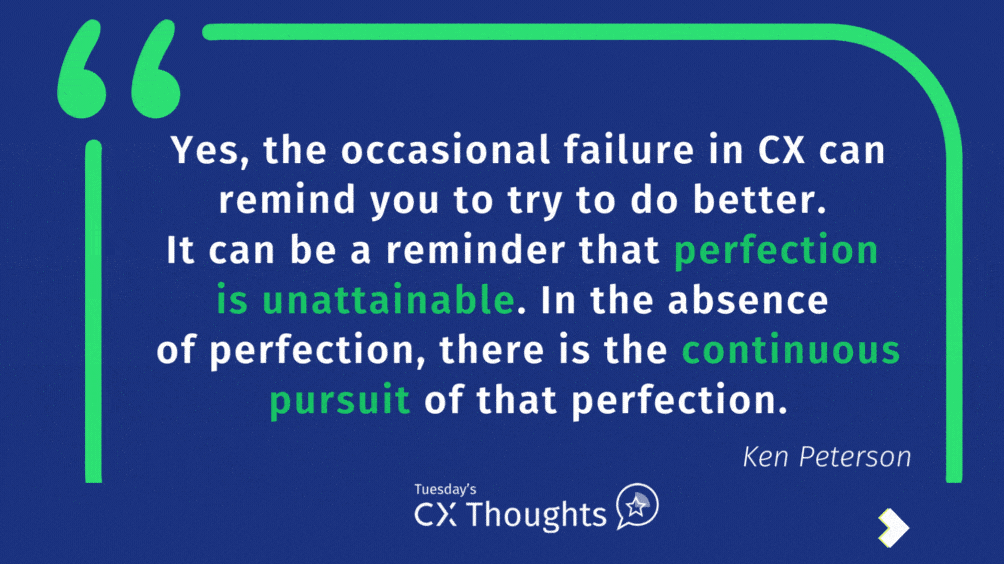 Yes, the occasional failure in CX can remind you to try to do better. It can be a reminder that perfection is unattainable. In the absence of perfection, there is the continuous pursuit of that perfection.

Ken Peterson

Tuesday's
CX Thoughts